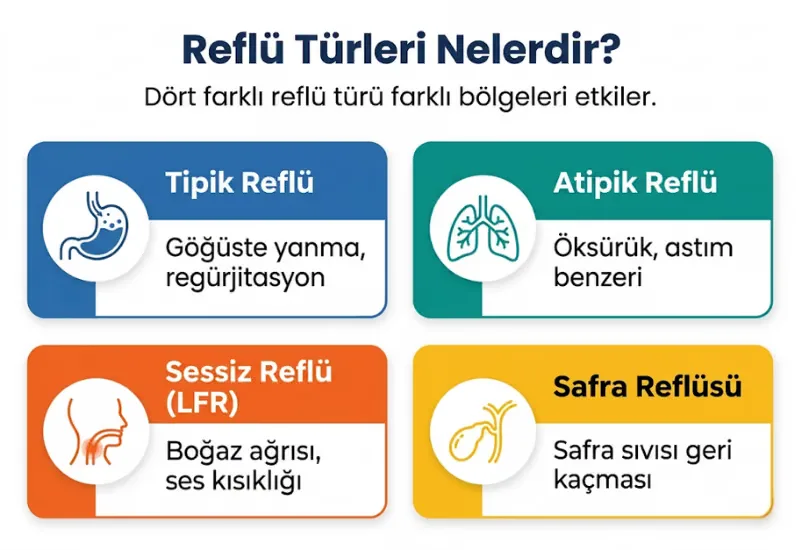 Reflü Türleri Nelerdir?

Dört farklı reflü türü farklı bölgeleri etkiler.

Tipik Reflü

Göğüste yanma, regürjitasyon

Atipik Reflü

Öksürük, astım benzeri

Sessiz Reflü (LFR)

Boğaz ağrısı, ses kısıklığı

Safra Reflüsü

Safra sıvısı geri kaçması